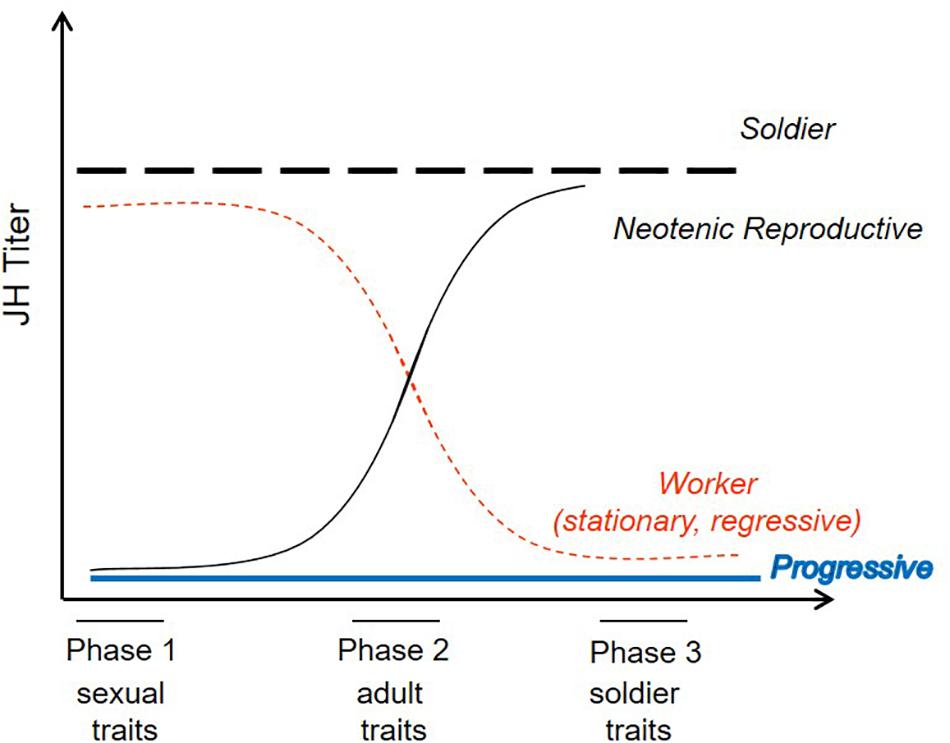 JH Titer

Soldier

Neotenic Reproductive

Worker
(stationary, regressive)

Progressive

Phase 1
sexual
traits

Phase 2
adult
traits

Phase 3
soldier
traits